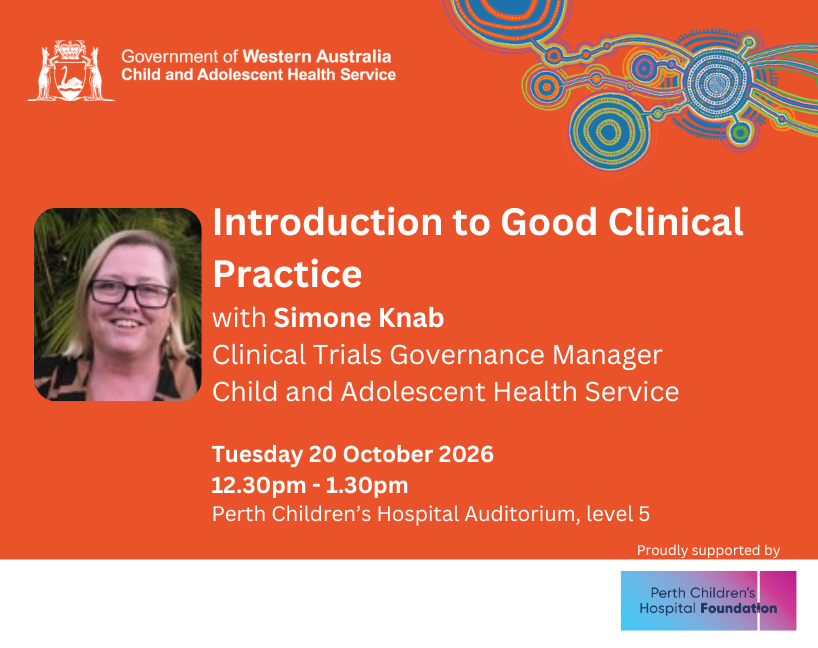 Government of Western Australia
Child and Adolescent Health Service

Introduction to Good Clinical Practice
with Simone Knab
Clinical Trials Governance Manager
Child and Adolescent Health Service

Tuesday 20 October 2026
12.30pm - 1.30pm
Perth Children's Hospital Auditorium, level 5

Proudly supported by

Perth Children's Hospital Foundation